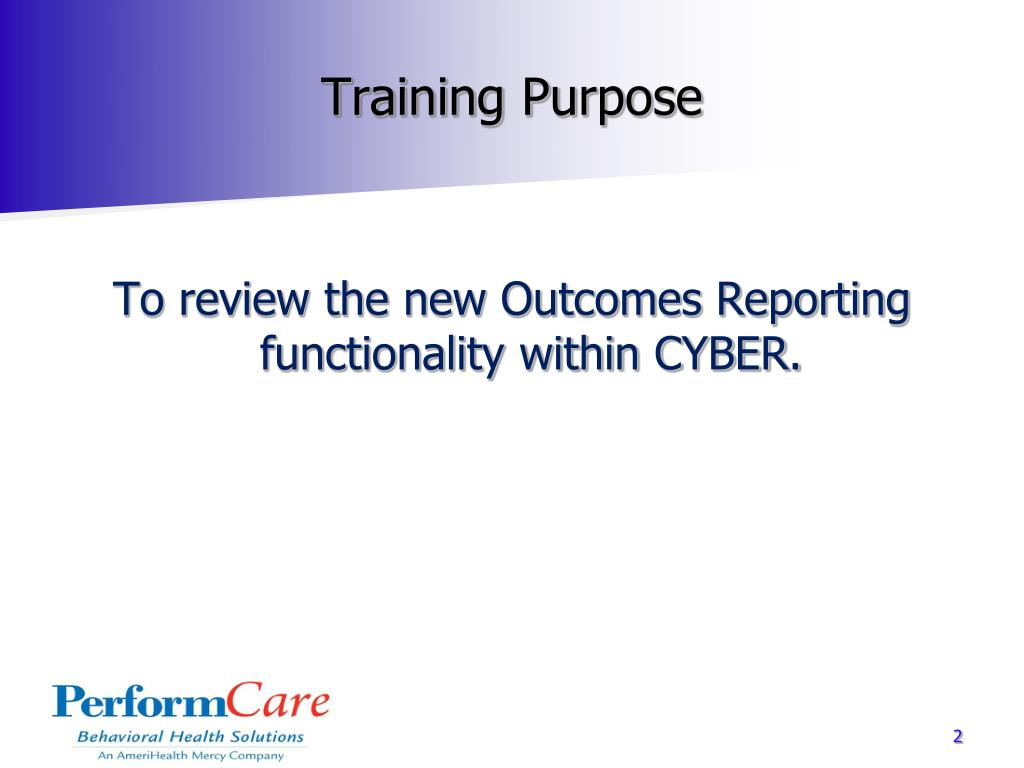 Training Purpose

To review the new Outcomes Reporting functionality within CYBER.

PerformCare
Behavioral Health Solutions
An AmeriHealth Mercy Company

2